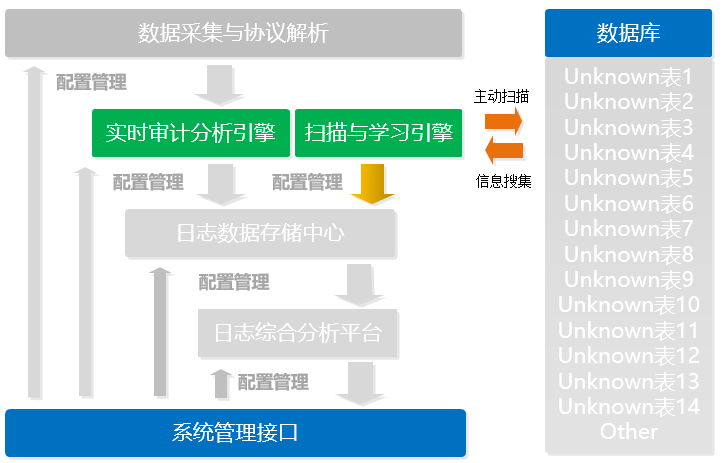 数据采集与协议解析

配置管理

实时审计分析引擎

扫描与学习引擎

配置管理

配置管理

日志数据存储中心

配置管理

日志综合分析平台

配置管理

系统管理接口

主动扫描

信息搜集

数据库

Unknown表1
Unknown表2
Unknown表3
Unknown表4
Unknown表5
Unknown表6
Unknown表7
Unknown表8
Unknown表9
Unknown表10
Unknown表11
Unknown表12
Unknown表13
Unknown表14
Other